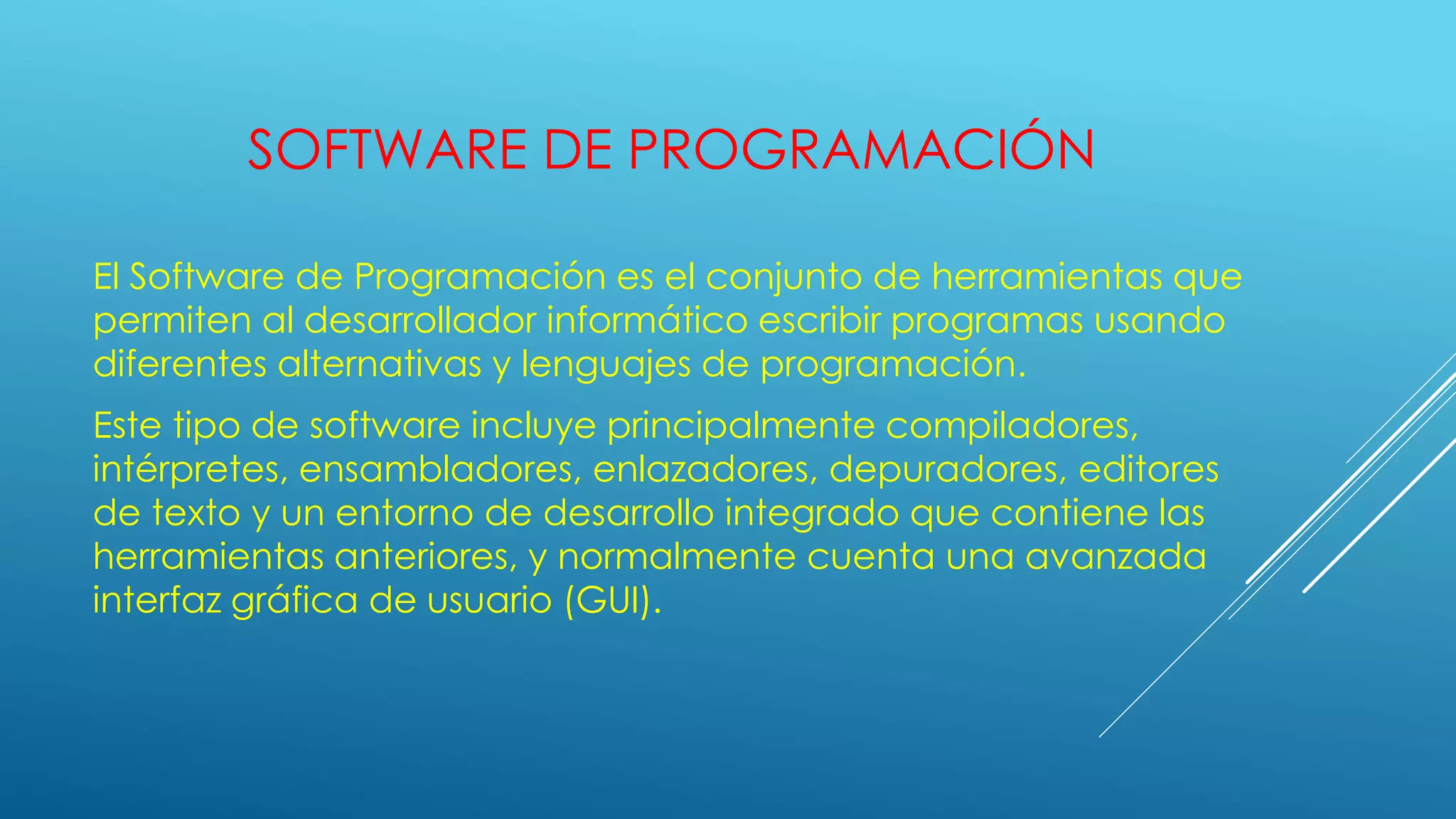 SOFTWARE DE PROGRAMACIÓN

El Software de Programación es el conjunto de herramientas que permiten al desarrollador informático escribir programas usando diferentes alternativas y lenguajes de programación.

Este tipo de software incluye principalmente compiladores, intérpretes, ensambladores, enlazadores, depuradores, editores de texto y un entorno de desarrollo integrado que contiene las herramientas anteriores, y normalmente cuenta una avanzada interfaz gráfica de usuario (GUI).